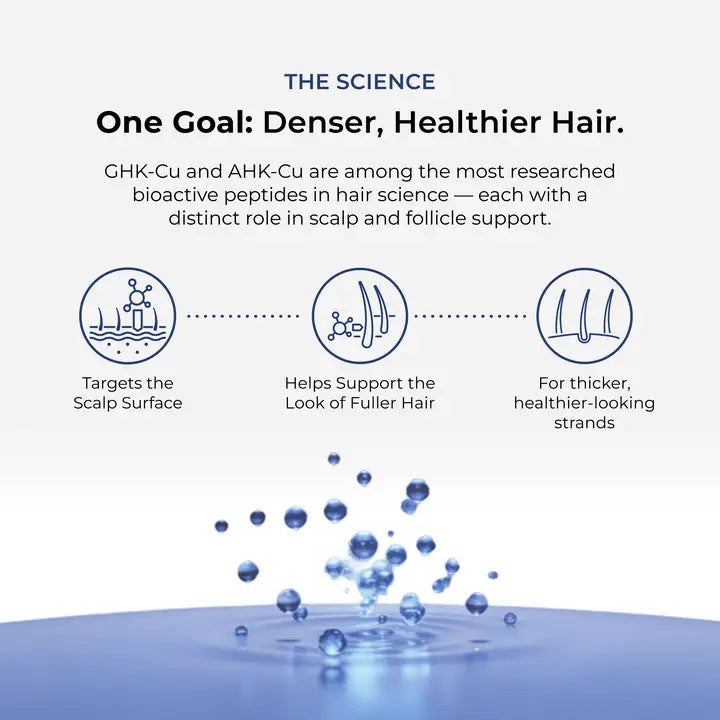 THE SCIENCE

One Goal: Denser, Healthier Hair.

GHK-Cu and AHK-Cu are among the most researched bioactive peptides in hair science — each with a distinct role in scalp and follicle support.

Targets the Scalp Surface

Helps Support the Look of Fuller Hair

For thicker, healthier-looking strands